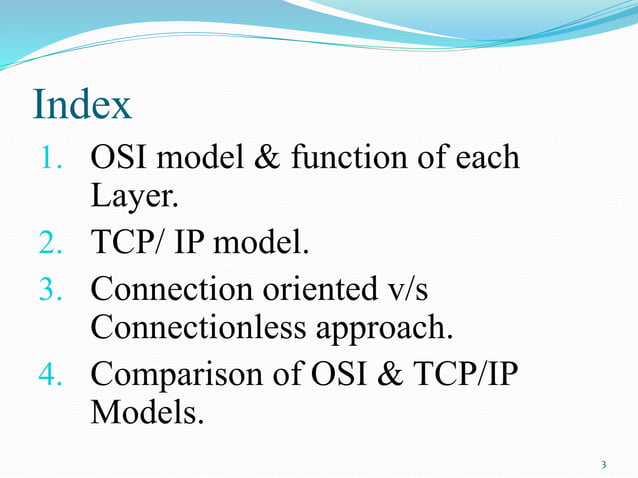 Index

1. OSI model & function of each Layer.
2. TCP/ IP model.
3. Connection oriented v/s Connectionless approach.
4. Comparison of OSI & TCP/IP Models.

3